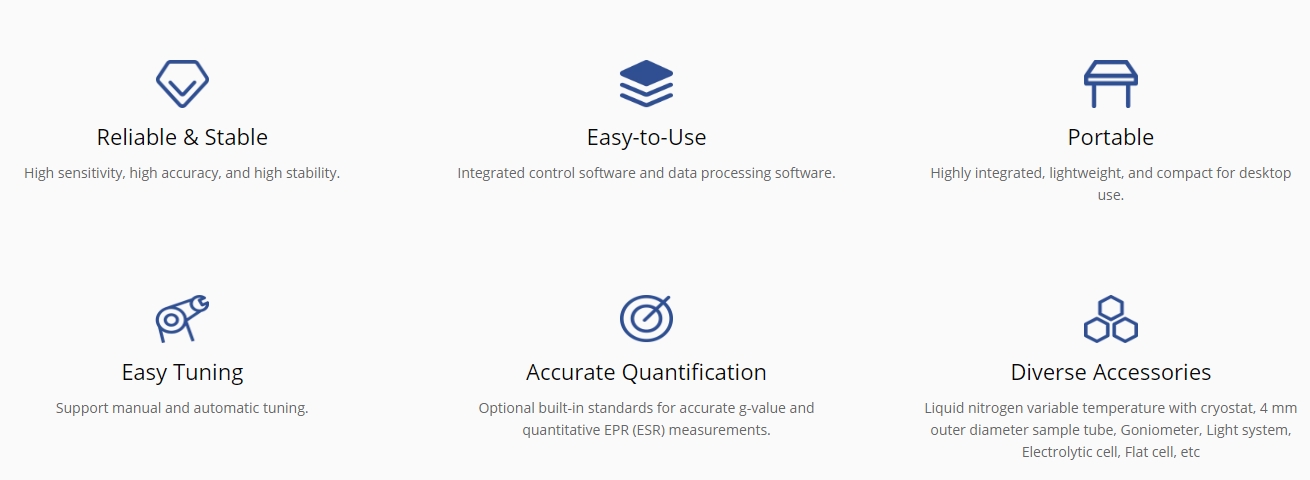 Reliable & Stable

High sensitivity, high accuracy, and high stability.

Easy-to-Use

Integrated control software and data processing software.

Portable

Highly integrated, lightweight, and compact for desktop use.

Easy Tuning

Support manual and automatic tuning.

Accurate Quantification

Optional built-in standards for accurate g-value and quantitative EPR (ESR) measurements.

Diverse Accessories

Liquid nitrogen variable temperature with cryostat, 4 mm outer diameter sample tube, Goniometer, Light system, Electrolytic cell, Flat cell, etc